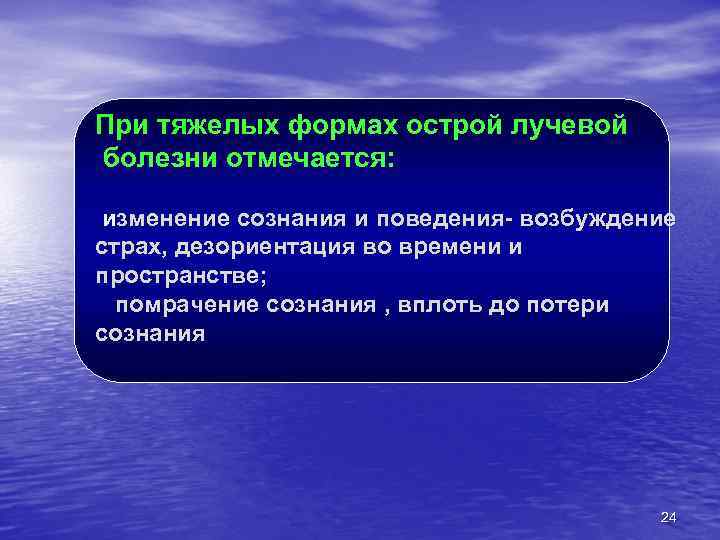 При тяжелых формах острой лучевой болезни отмечается:

изменение сознания и поведения- возбуждение страх, дезориентация во времени и пространстве;
помрачение сознания , вплоть до потери сознания

24